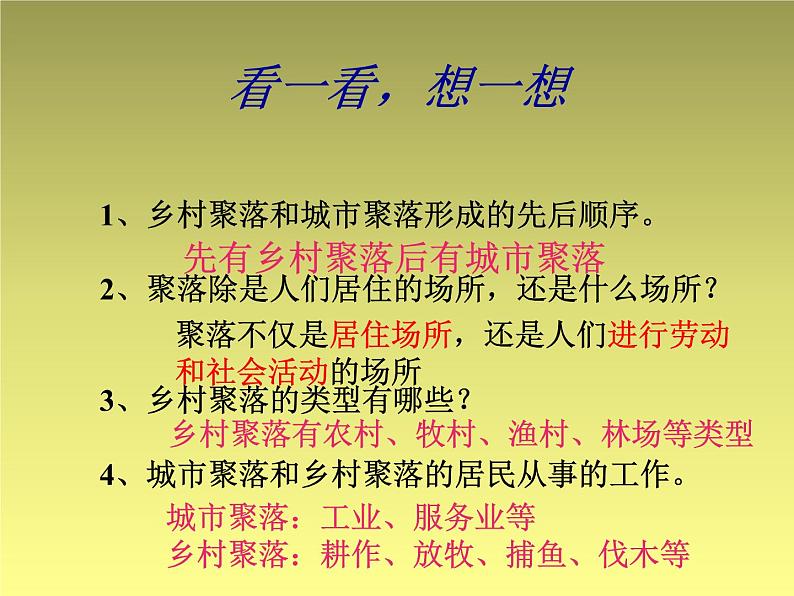 看一看，想一想

1、乡村聚落和城市聚落形成的先后顺序。

先有乡村聚落后有城市聚落

2、聚落除是人们居住的场所，还是什么场所？

聚落不仅是居住场所，还是人们进行劳动和社会活动的场所

3、乡村聚落的类型有哪些？

乡村聚落有农村、牧村、渔村、林场等类型

4、城市聚落和乡村聚落的居民从事的工作。

城市聚落：工业、服务业等
乡村聚落：耕作、放牧、捕鱼、伐木等